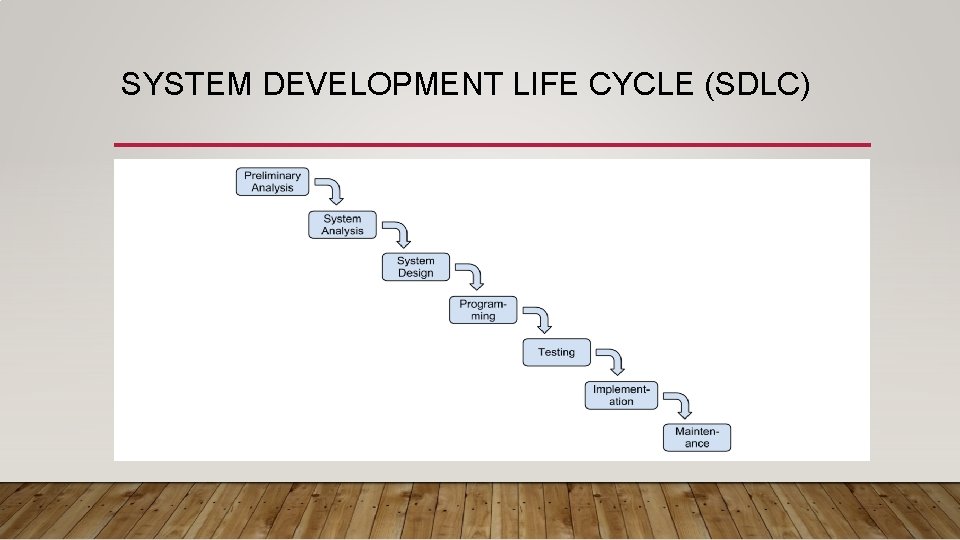 SYSTEM DEVELOPMENT LIFE CYCLE (SDLC)

Preliminary Analysis

System Analysis

System Design

Programming

Testing

Implementation

Maintenance